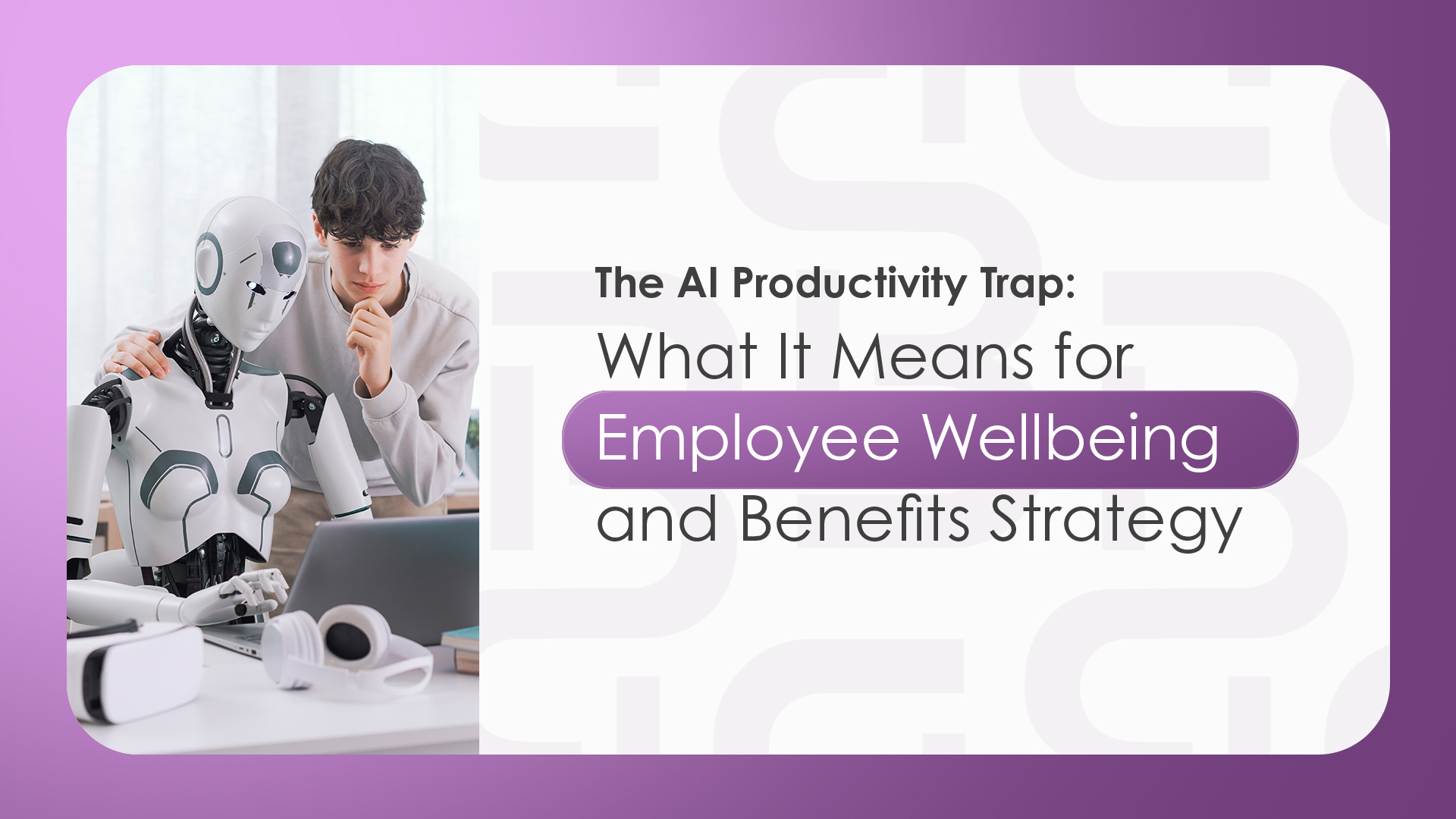 The AI Productivity Trap:

What It Means for Employee Wellbeing and Benefits Strategy